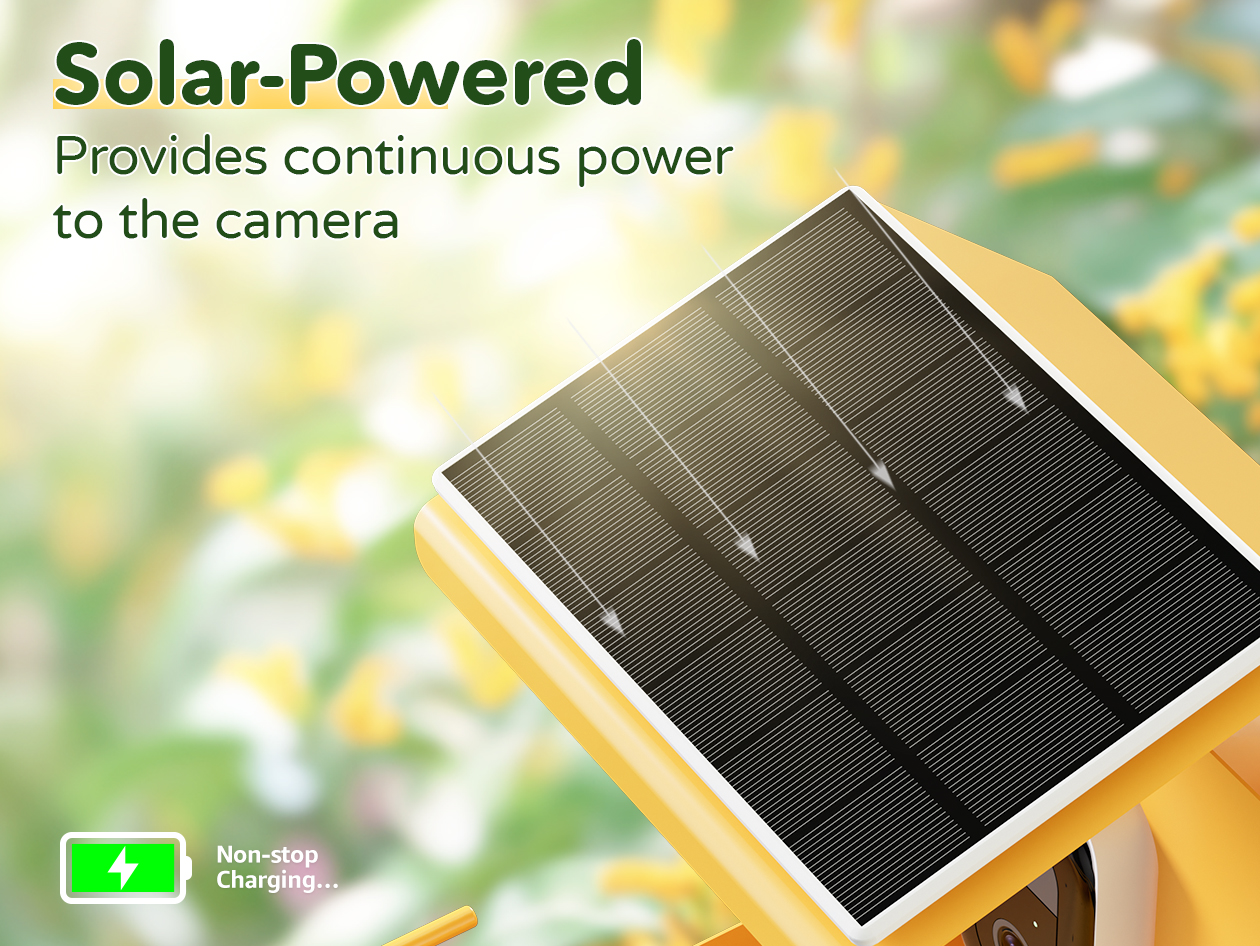 Solar-Powered
Provides continuous power to the camera

Non-stop Charging...